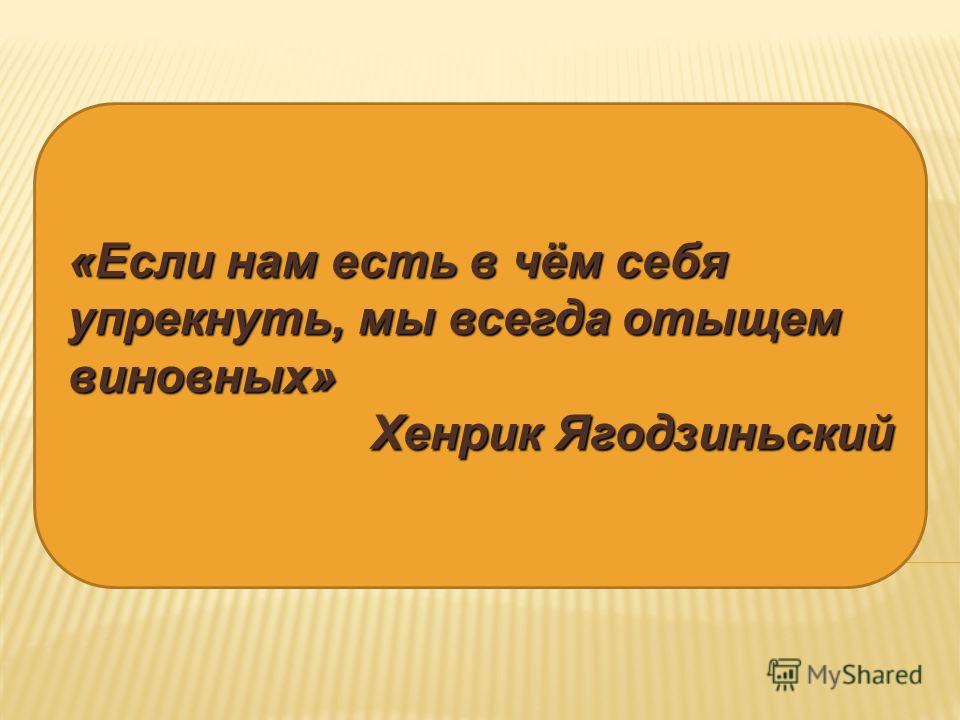 «Если нам есть в чём себя упрекнуть, мы всегда отыщем виновных»
Хенрик Ягодзиньский

MyShared